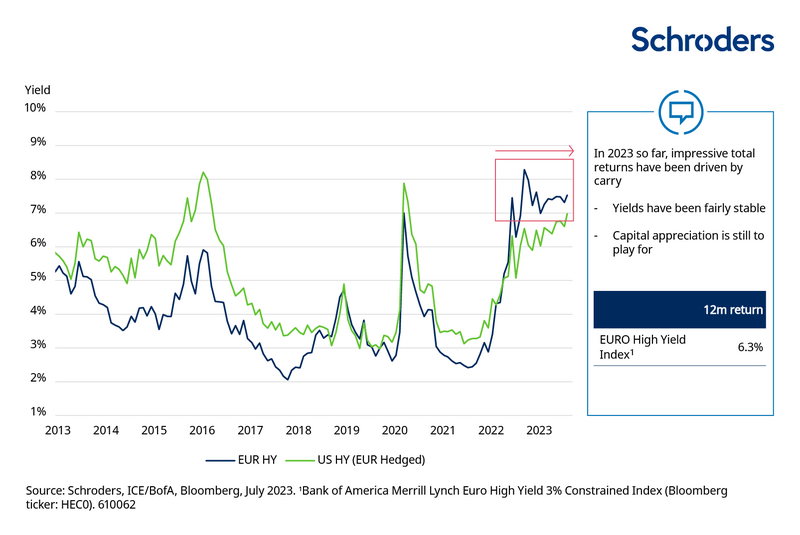 Schroders

Yield

10%
9%
8%
7%
6%
5%
4%
3%
2%
1%

2013 2014 2015 2016 2017 2018 2019 2020 2021 2022 2023

EUR HY US HY (EUR Hedged)

In 2023 so far, impressive total returns have been driven by carry

- Yields have been fairly stable

- Capital appreciation is still to play for

| | 12m return |
|---|---|
| EURO High Yield Index¹ | 6.3% |

Source: Schroders, ICE/BofA, Bloomberg, July 2023. ¹Bank of America Merrill Lynch Euro High Yield 3% Constrained Index (Bloomberg ticker: HEC0). 610062